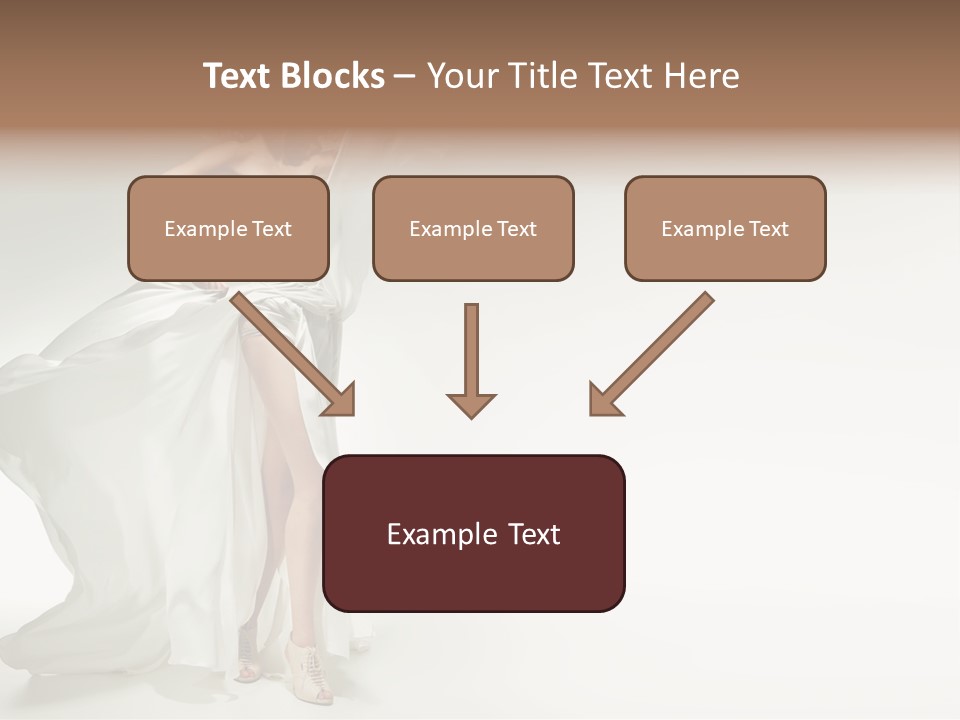 Text Blocks – Your Title Text Here

Example Text

Example Text

Example Text

Example Text